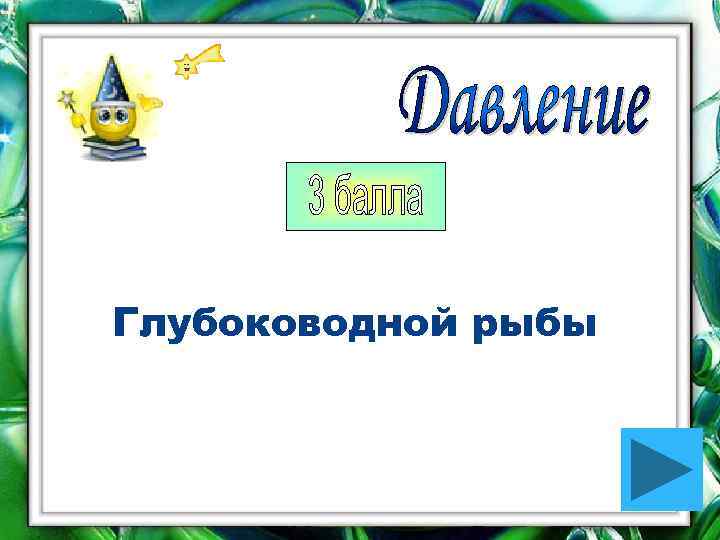 Давление

3 балла

Глубоководной рыбы